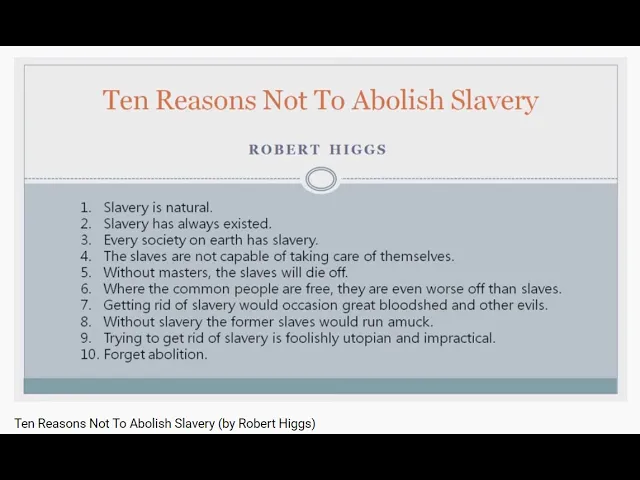 Ten Reasons Not To Abolish Slavery

ROBERT HIGGS

1. Slavery is natural.
2. Slavery has always existed.
3. Every society on earth has slavery.
4. The slaves are not capable of taking care of themselves.
5. Without masters, the slaves will die off.
6. Where the common people are free, they are even worse off than slaves.
7. Getting rid of slavery would occasion great bloodshed and other evils.
8. Without slavery the former slaves would run amuck.
9. Trying to get rid of slavery is foolishly utopian and impractical.
10. Forget abolition.

Ten Reasons Not To Abolish Slavery (by Robert Higgs)